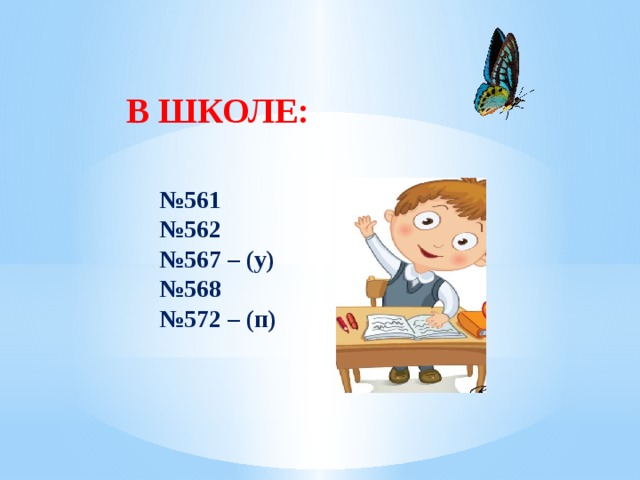 В ШКОЛЕ:

№561
№562
№567 – (у)
№568
№572 – (п)